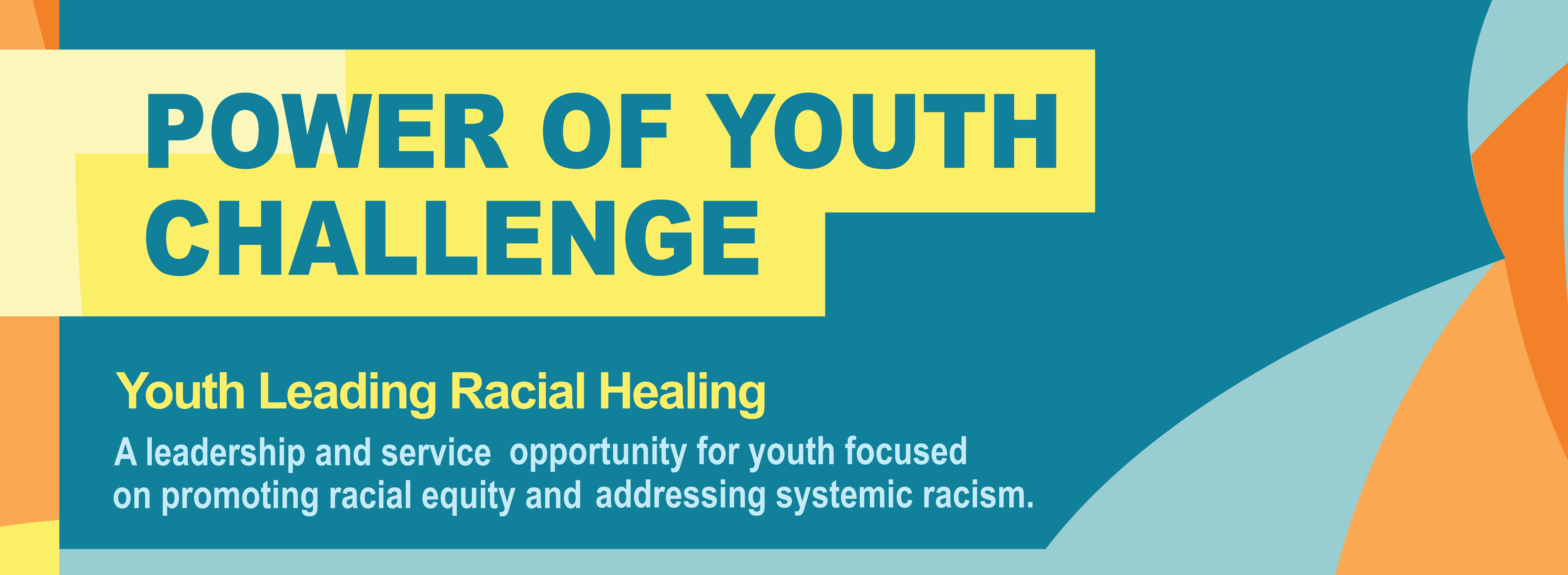 POWER OF YOUTH CHALLENGE

Youth Leading Racial Healing

A leadership and service opportunity for youth focused on promoting racial equity and addressing systemic racism.